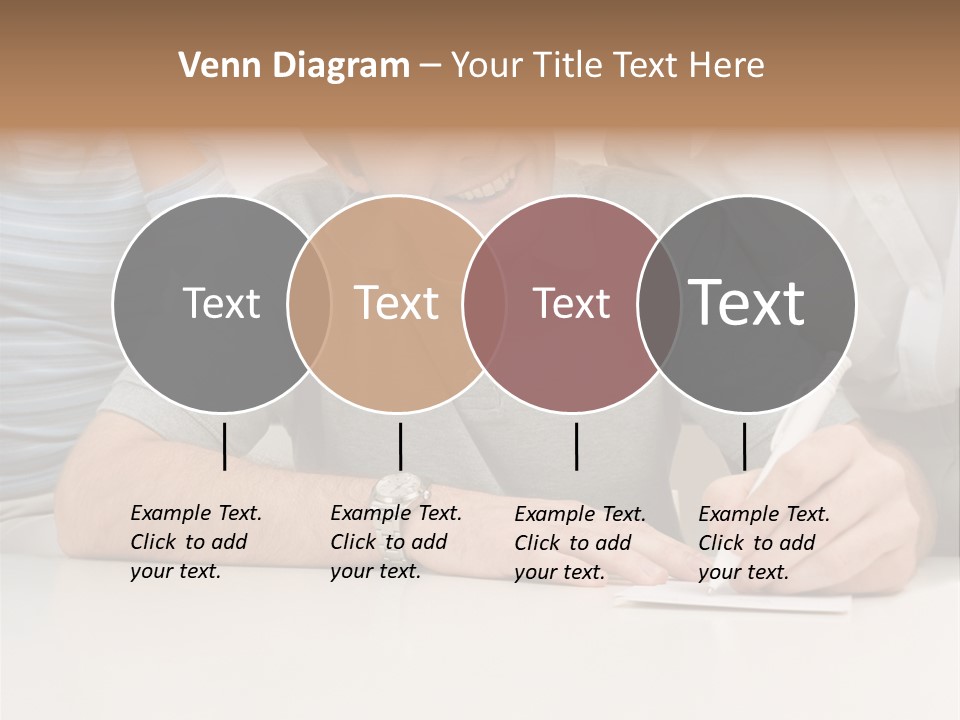 Venn Diagram – Your Title Text Here

Text

Text

Text

Text

Example Text. Click to add your text.

Example Text. Click to add your text.

Example Text. Click to add your text.

Example Text. Click to add your text.